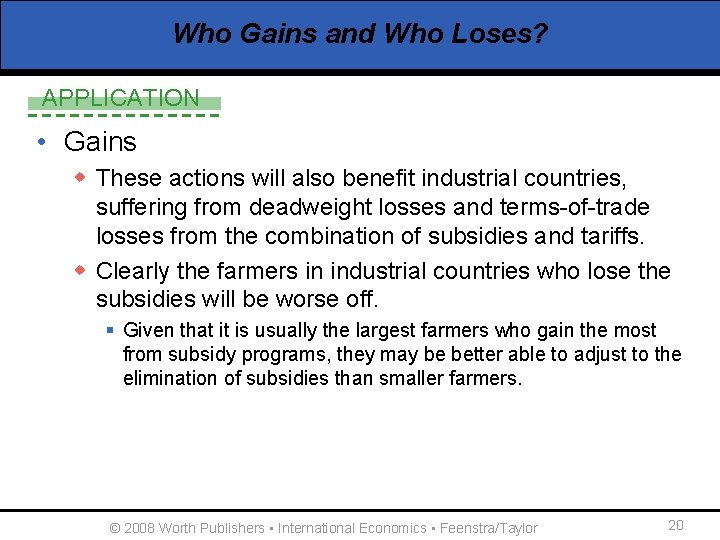 Who Gains and Who Loses?

APPLICATION

• Gains

◆ These actions will also benefit industrial countries, suffering from deadweight losses and terms-of-trade losses from the combination of subsidies and tariffs.

◆ Clearly the farmers in industrial countries who lose the subsidies will be worse off.

▪ Given that it is usually the largest farmers who gain the most from subsidy programs, they may be better able to adjust to the elimination of subsidies than smaller farmers.

© 2008 Worth Publishers ▪ International Economics ▪ Feenstra/Taylor

20